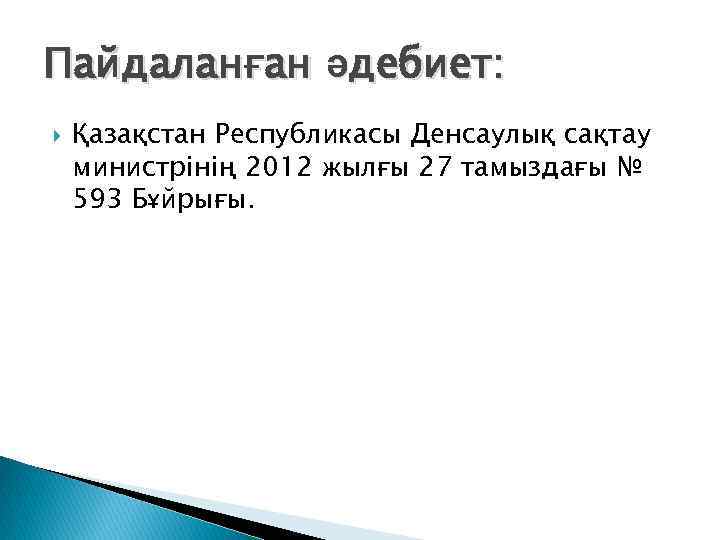 Пайдаланған әдебиет:

Қазақстан Республикасы Денсаулық сақтау министрінің 2012 жылғы 27 тамыздағы № 593 Бұйрығы.